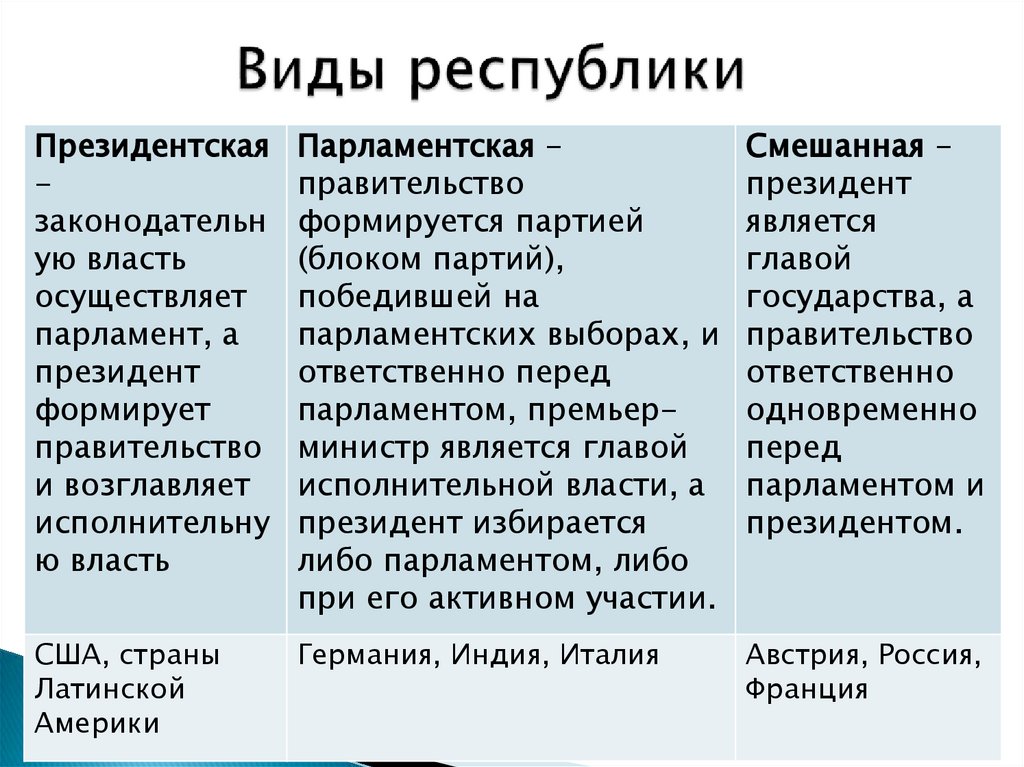 Виды республики

| Президентская – законодательную власть осуществляет парламент, а президент формирует правительство и возглавляет исполнительную власть | Парламентская – правительство формируется партией (блоком партий), победившей на парламентских выборах, и ответственно перед парламентом, премьер-министр является главой исполнительной власти, а президент избирается либо парламентом, либо при его активном участии. | Смешанная – президент является главой государства, а правительство ответственно одновременно перед парламентом и президентом. |
|---|---|---|
| США, страны Латинской Америки | Германия, Индия, Италия | Австрия, Россия, Франция |